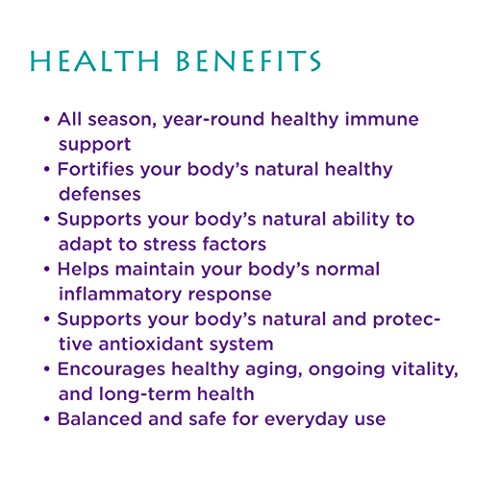 HEALTH BENEFITS

• All season, year-round healthy immune support
• Fortifies your body's natural healthy defenses
• Supports your body's natural ability to adapt to stress factors
• Helps maintain your body's normal inflammatory response
• Supports your body's natural and protective antioxidant system
• Encourages healthy aging, ongoing vitality, and long-term health
• Balanced and safe for everyday use